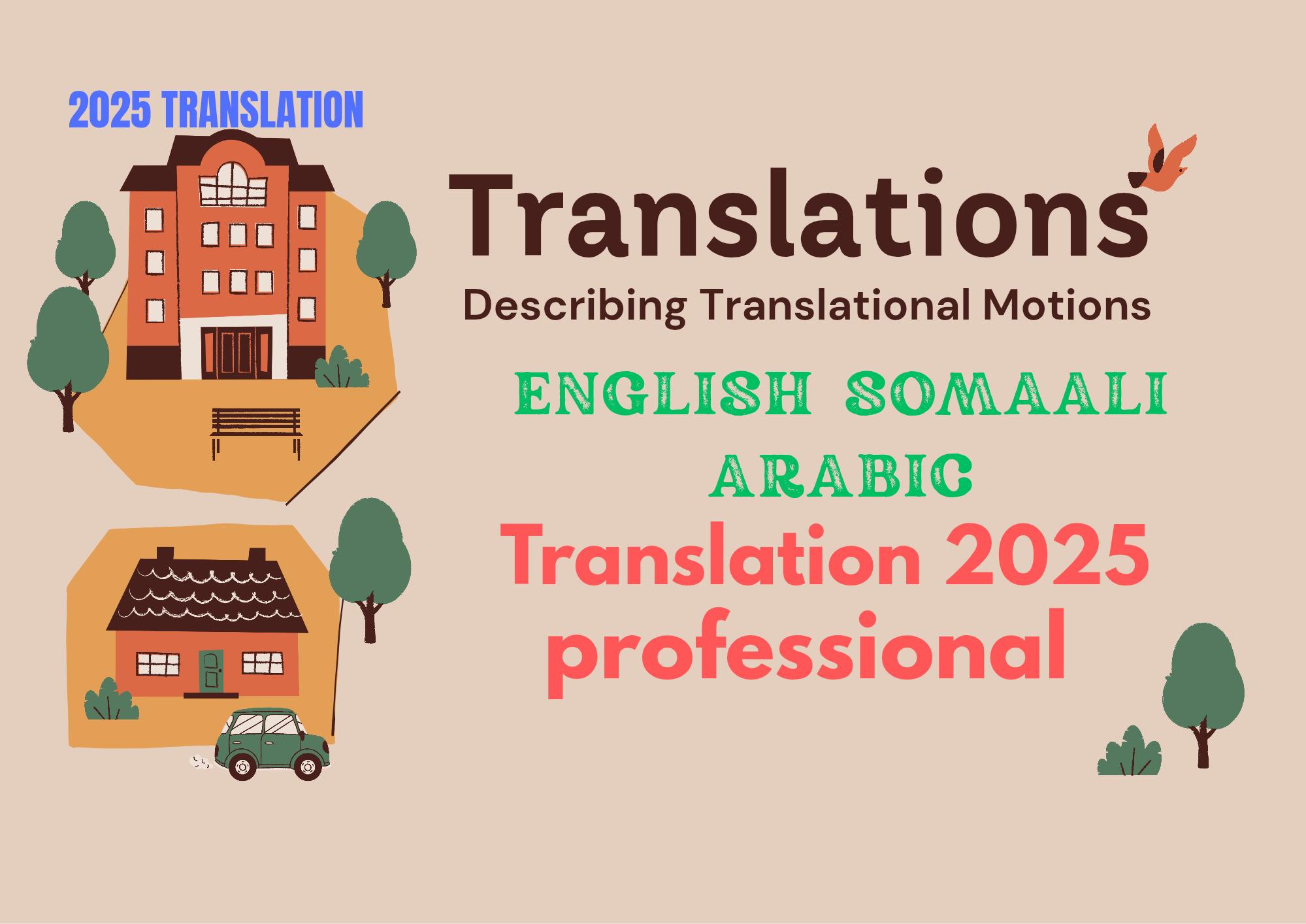 2025 TRANSLATION

Translations

Describing Translational Motions

ENGLISH SOMAALI

ARABIC

Translation 2025

professional